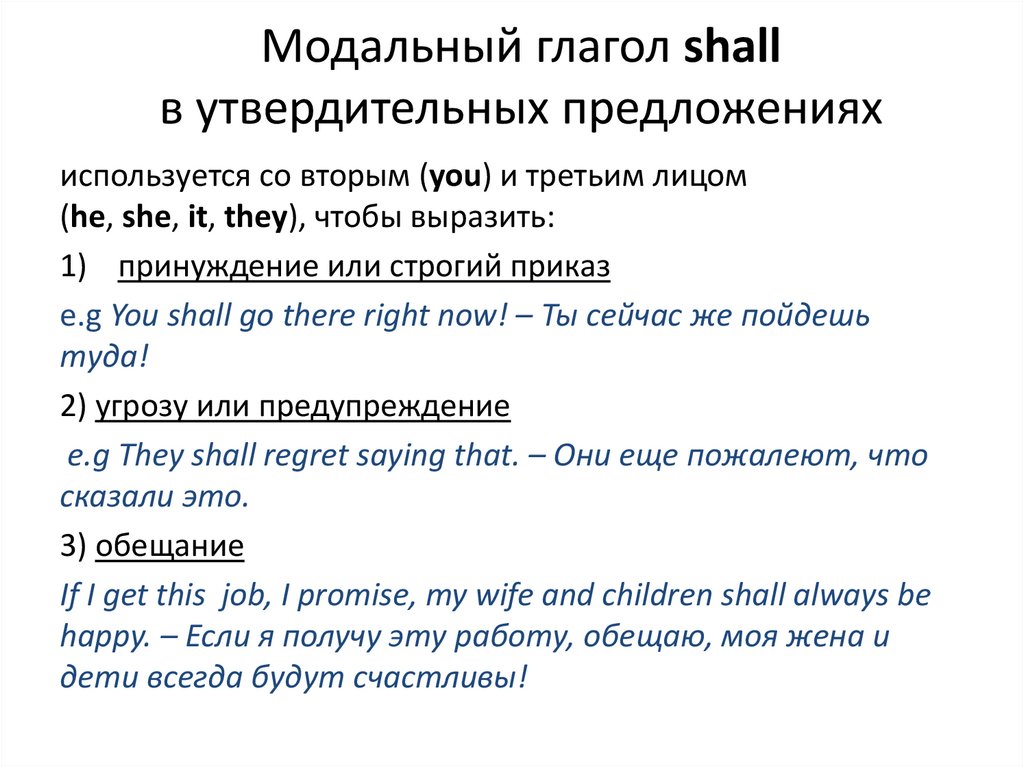 Модальный глагол shall
в утвердительных предложениях

используется со вторым (you) и третьим лицом (he, she, it, they), чтобы выразить:

1) принуждение или строгий приказ

e.g You shall go there right now! – Ты сейчас же пойдешь туда!

2) угрозу или предупреждение

e.g They shall regret saying that. – Они еще пожалеют, что сказали это.

3) обещание

If I get this job, I promise, my wife and children shall always be happy. – Если я получу эту работу, обещаю, моя жена и дети всегда будут счастливы!